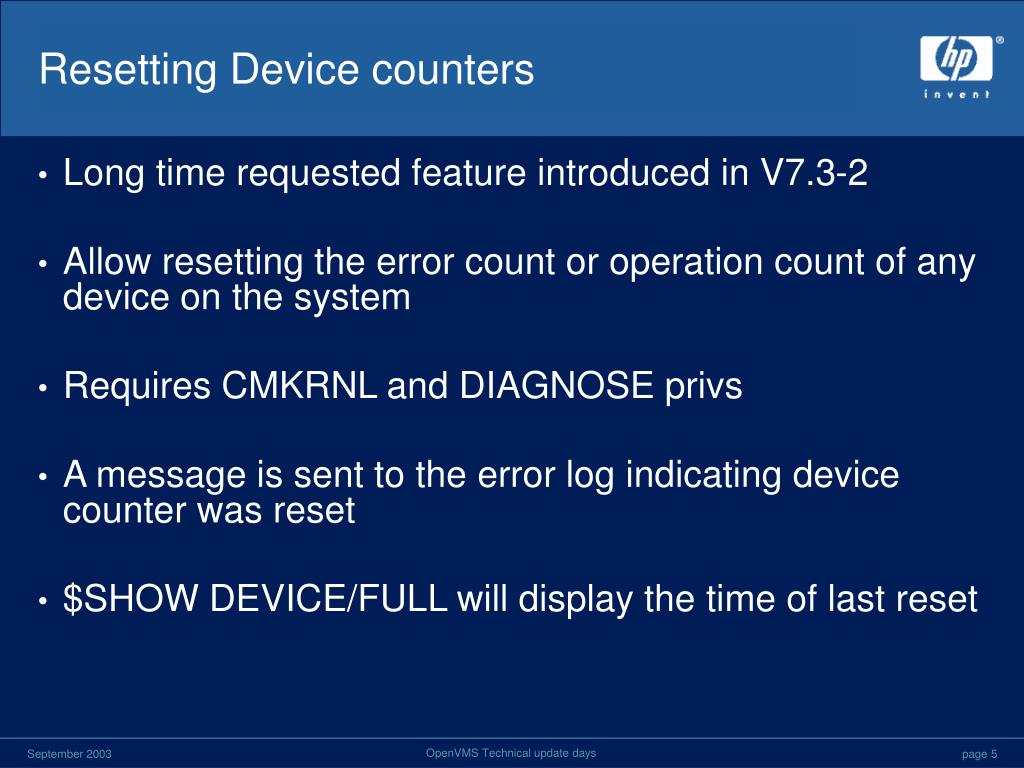 Resetting Device counters

hp
invent

• Long time requested feature introduced in V7.3-2

• Allow resetting the error count or operation count of any device on the system

• Requires CMKRNL and DIAGNOSE privs

• A message is sent to the error log indicating device counter was reset

• \$SHOW DEVICE/FULL will display the time of last reset

September 2003

OpenVMS Technical update days

page 5